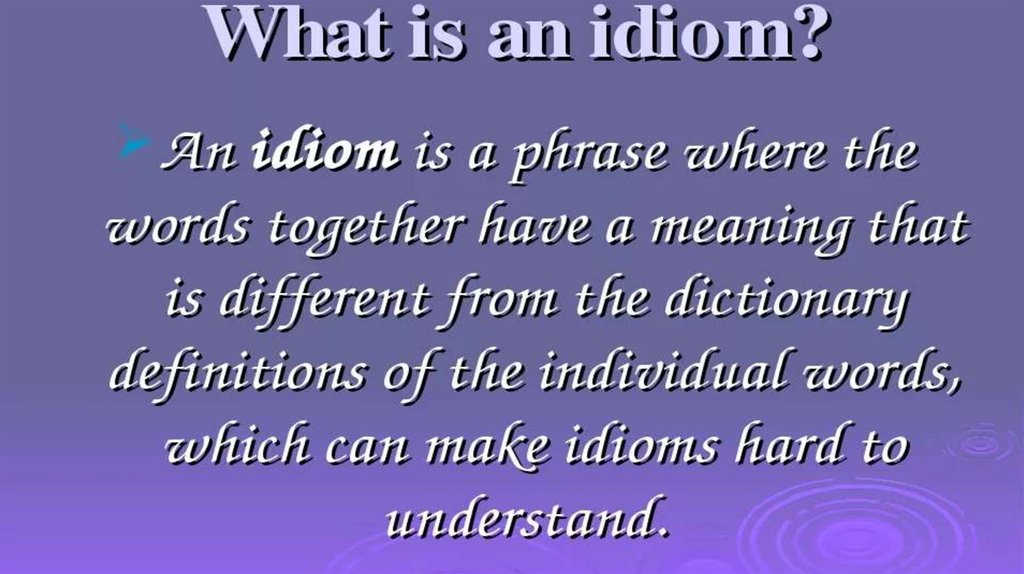 What is an idiom?

An idiom is a phrase where the words together have a meaning that is different from the dictionary definitions of the individual words, which can make idioms hard to understand.